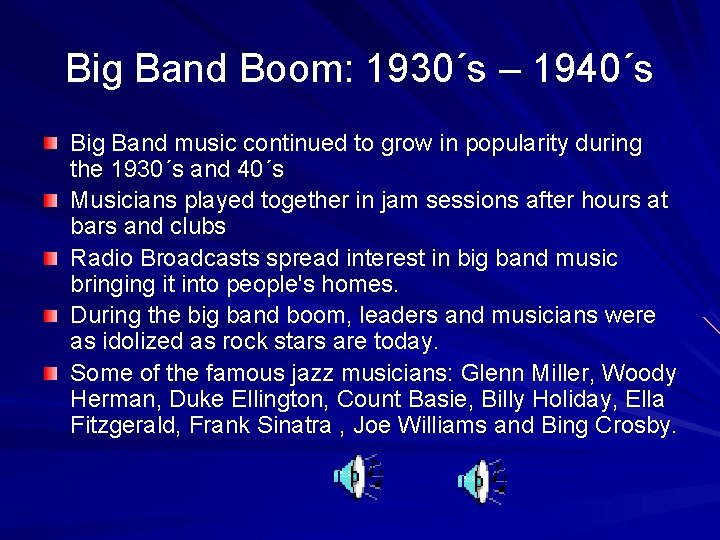 Big Band Boom: 1930´s – 1940´s

Big Band music continued to grow in popularity during the 1930´s and 40´s

Musicians played together in jam sessions after hours at bars and clubs

Radio Broadcasts spread interest in big band music bringing it into people's homes.

During the big band boom, leaders and musicians were as idolized as rock stars are today.

Some of the famous jazz musicians: Glenn Miller, Woody Herman, Duke Ellington, Count Basie, Billy Holiday, Ella Fitzgerald, Frank Sinatra , Joe Williams and Bing Crosby.